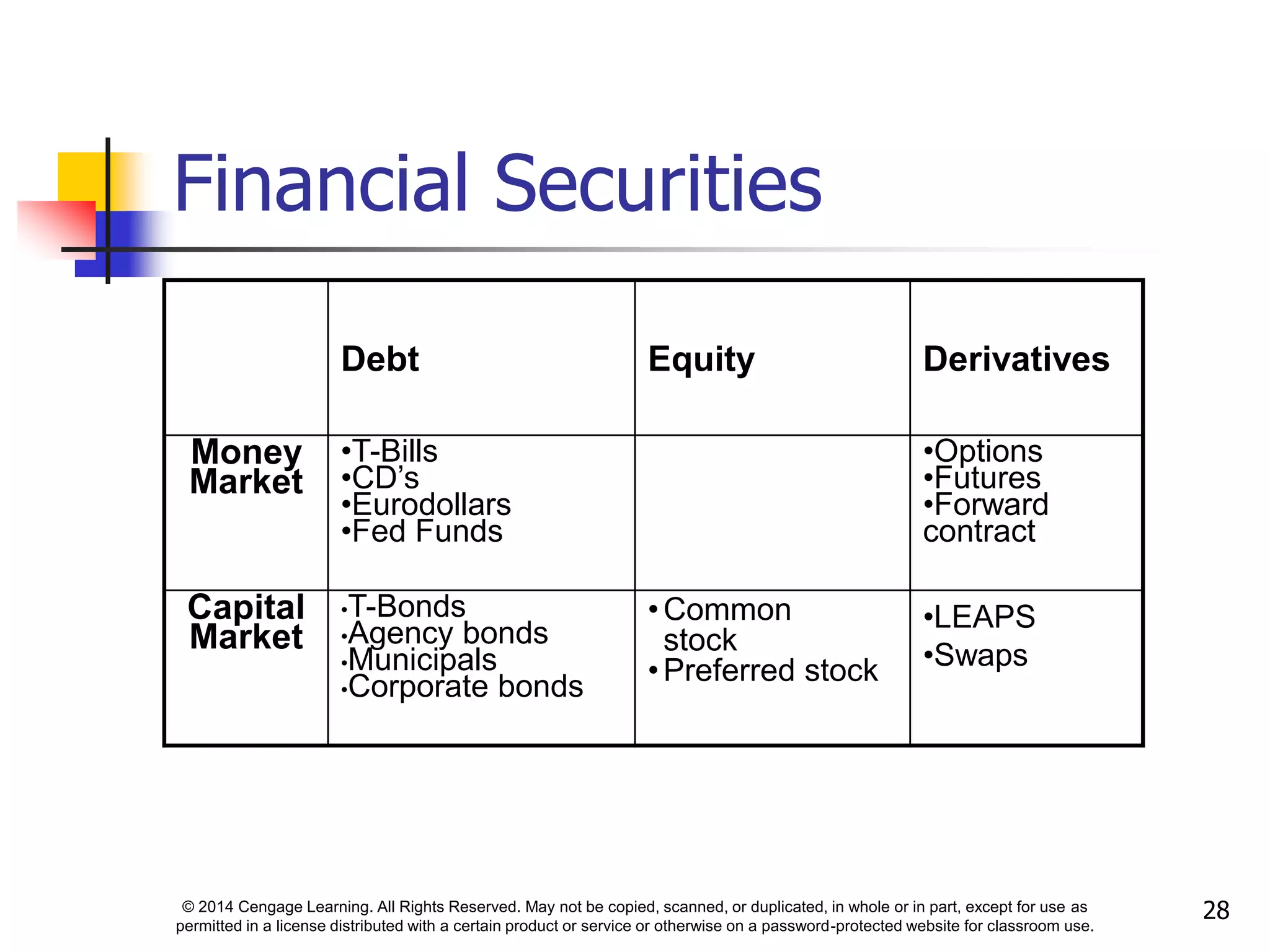 Financial Securities

| | Debt | Equity | Derivatives |
|---|---|---|---|
| Money Market | •T-Bills •CD’s •Eurodollars •Fed Funds | | •Options •Futures •Forward contract |
| Capital Market | •T-Bonds •Agency bonds •Municipals •Corporate bonds | • Common stock • Preferred stock | •LEAPS •Swaps |

© 2014 Cengage Learning. All Rights Reserved. May not be copied, scanned, or duplicated, in whole or in part, except for use as permitted in a license distributed with a certain product or service or otherwise on a password-protected website for classroom use.

28